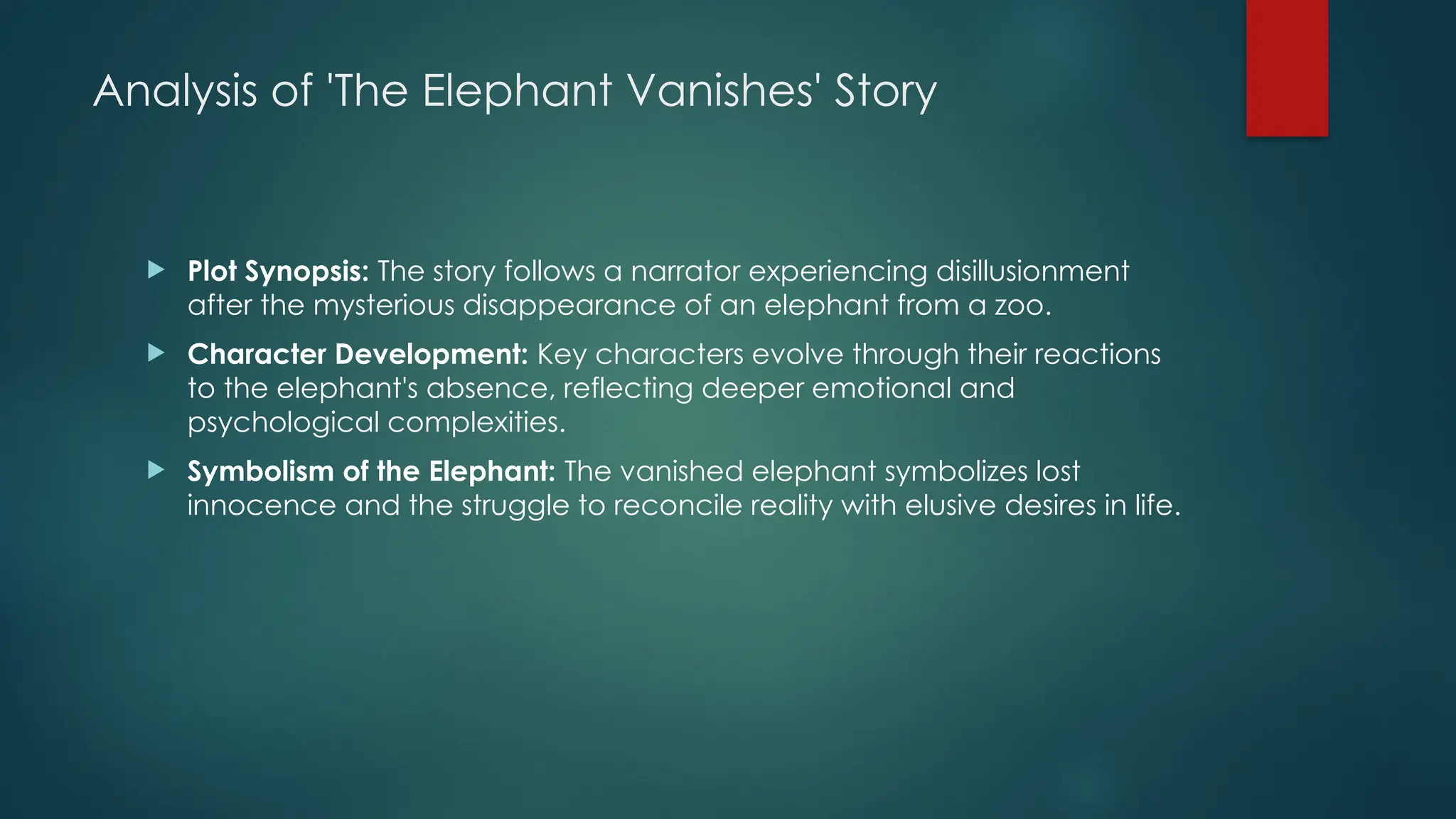 Analysis of 'The Elephant Vanishes' Story

Plot Synopsis: The story follows a narrator experiencing disillusionment after the mysterious disappearance of an elephant from a zoo.

Character Development: Key characters evolve through their reactions to the elephant's absence, reflecting deeper emotional and psychological complexities.

Symbolism of the Elephant: The vanished elephant symbolizes lost innocence and the struggle to reconcile reality with elusive desires in life.